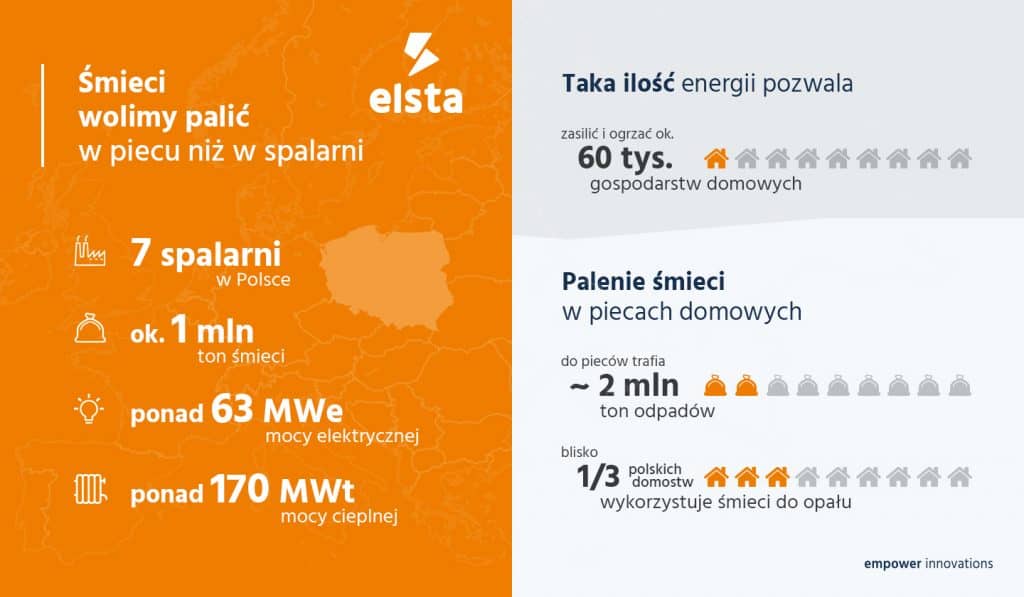 Śmieci
wolimy palić
w piecu niż w spalarni

elsta

7 spalarni
w Polsce

ok. 1 mln
ton śmieci

ponad 63 MWe
mocy elektrycznej

ponad 170 MWt
mocy cieplnej

Taka ilość energii pozwala

zasilić i ogrzać ok.
60 tys.
gospodarstw domowych

Palenie śmieci
w piecach domowych

do pieców trafia
~ 2 mln
ton odpadów

blisko
1/3 polskich domostw
wykorzystuje śmieci do opału

empower innovations